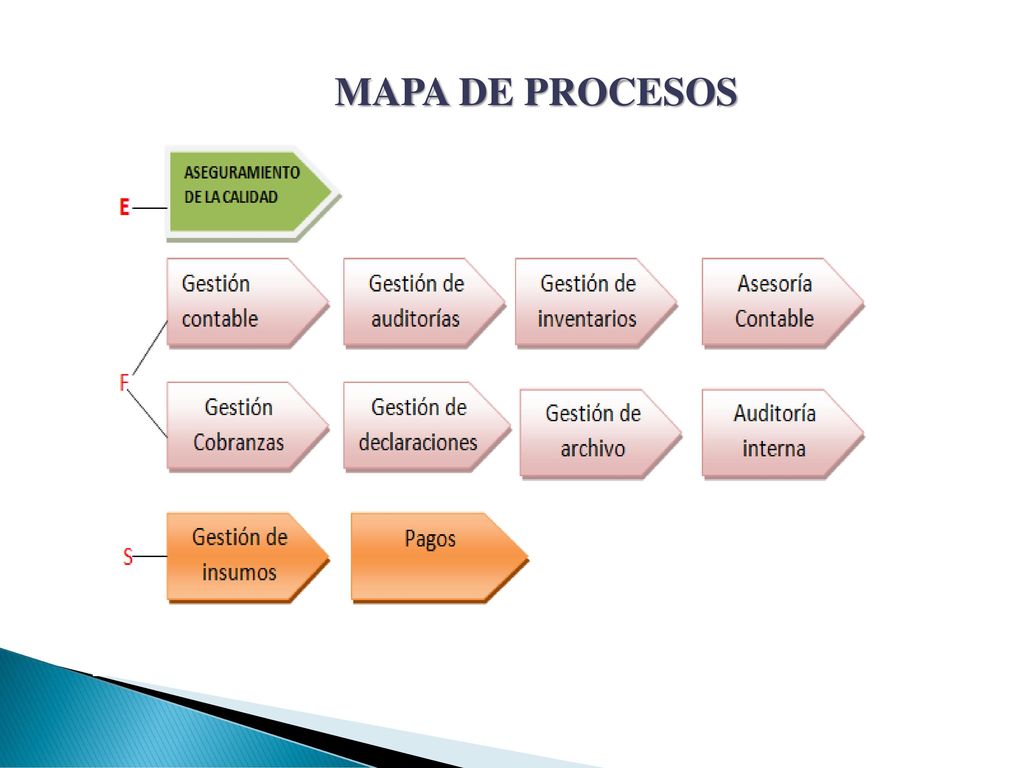 MAPA DE PROCESOS

E

ASEGURAMIENTO DE LA CALIDAD

F

Gestión contable

Gestión de auditorías

Gestión de inventarios

Asesoría Contable

Gestión Cobranzas

Gestión de declaraciones

Gestión de archivo

Auditoría interna

S

Gestión de insumos

Pagos